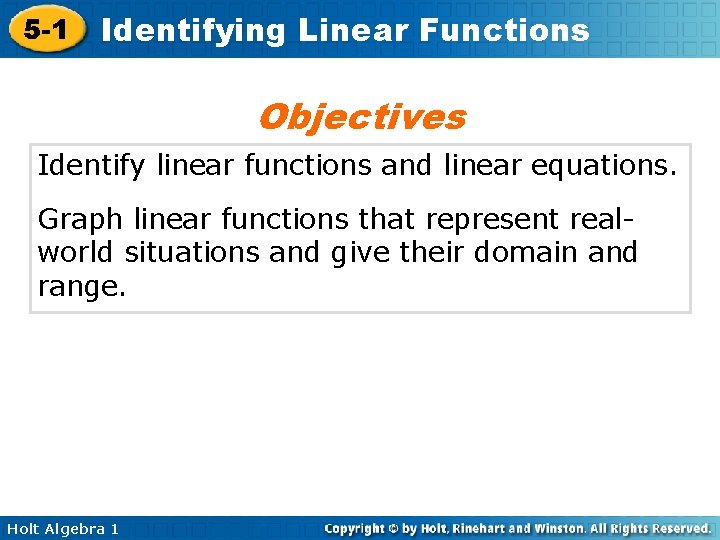 5-1 Identifying Linear Functions

Objectives

Identify linear functions and linear equations.

Graph linear functions that represent real-world situations and give their domain and range.

Holt Algebra 1

Copyright © by Holt, Rinehart and Winston. All Rights Reserved.